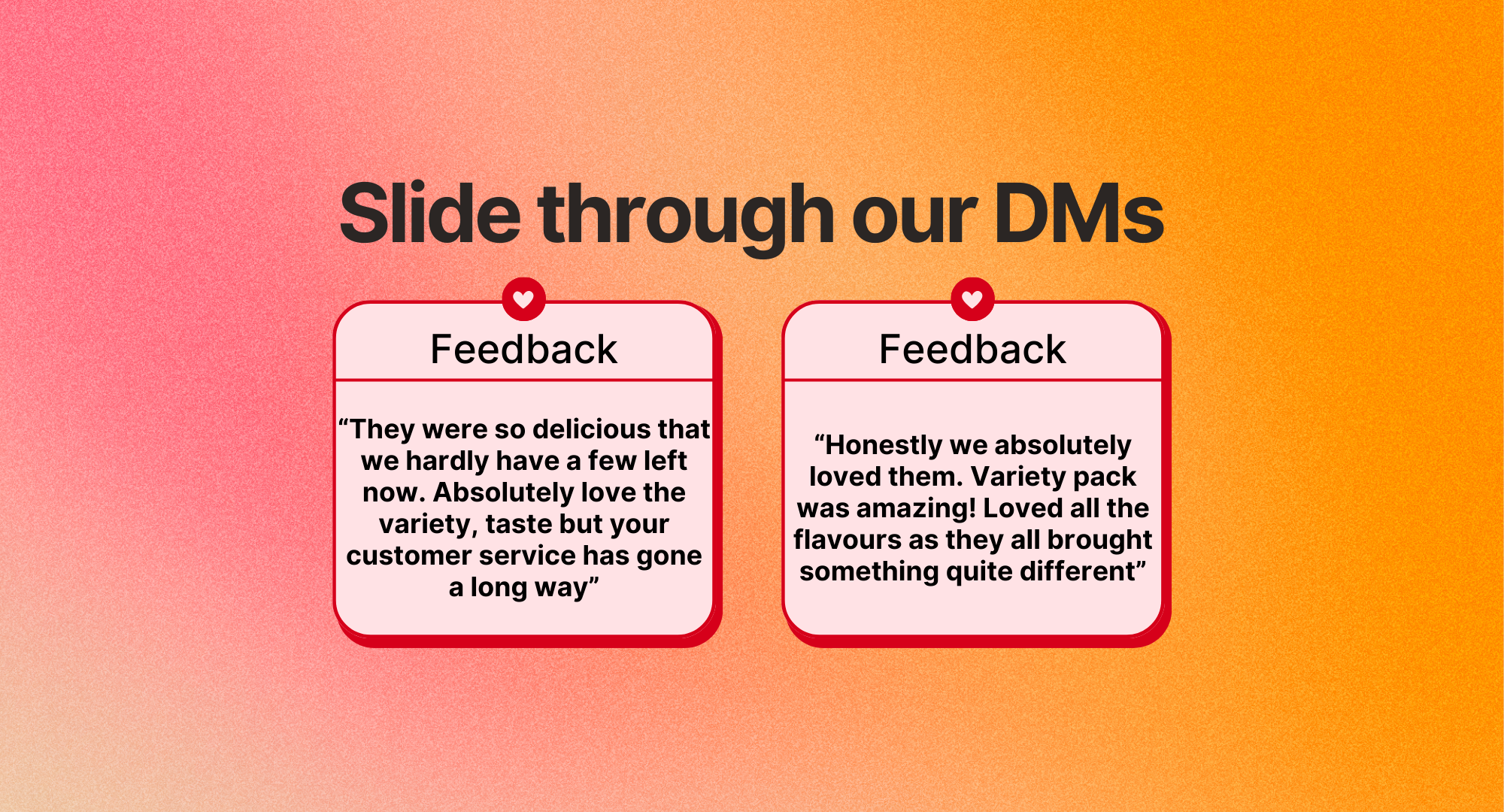 Slide through our DMs

Feedback

“They were so delicious that we hardly have a few left now. Absolutely love the variety, taste but your customer service has gone a long way”

Feedback

“Honestly we absolutely loved them. Variety pack was amazing! Loved all the flavours as they all brought something quite different”